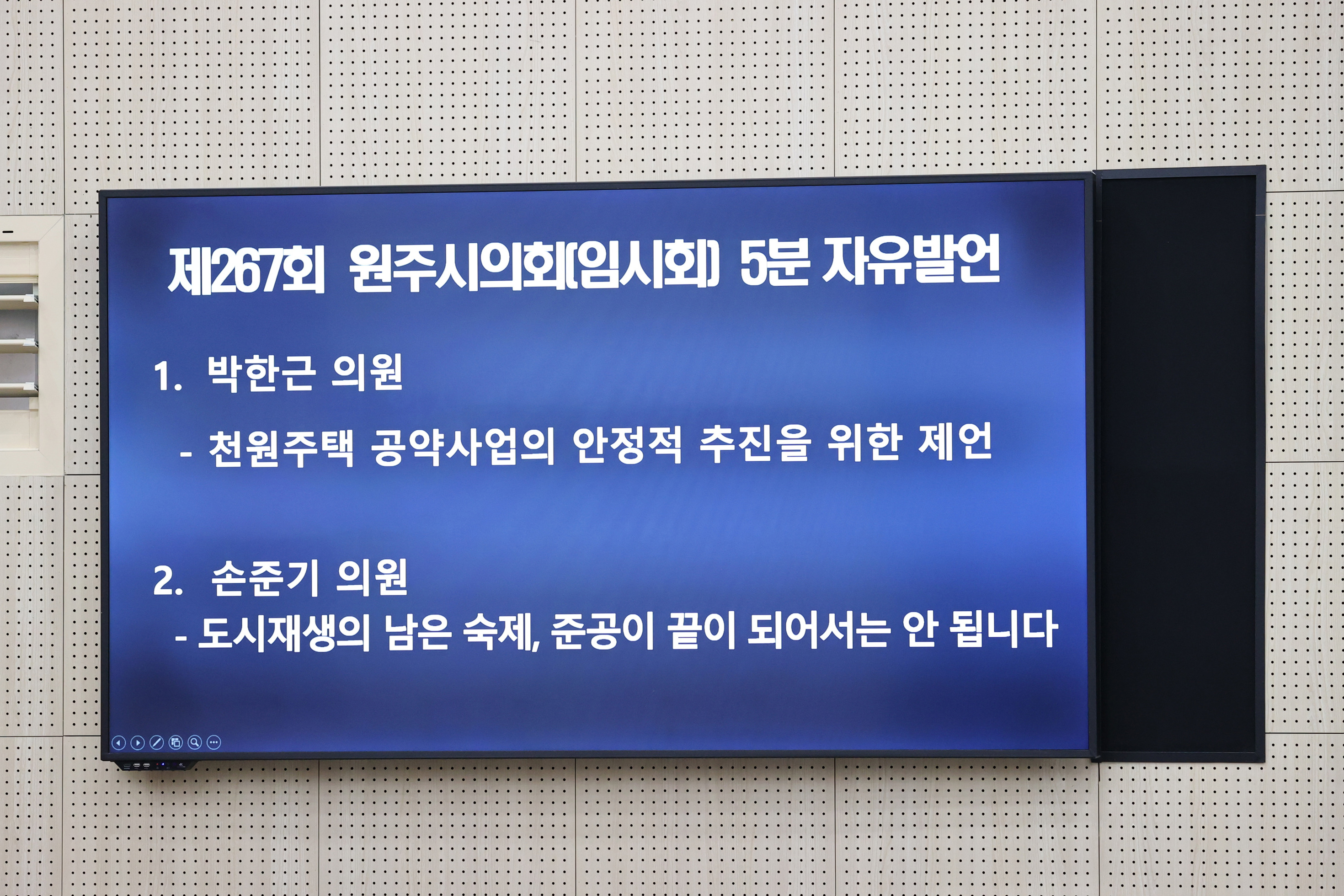 제267회 원주시의회(임시회) 5분 자유발언

1. 박한근 의원
- 천원주택 공약사업의 안정적 추진을 위한 제언

2. 손준기 의원
- 도시재생의 남은 숙제, 준공이 끝이 되어서는 안 됩니다